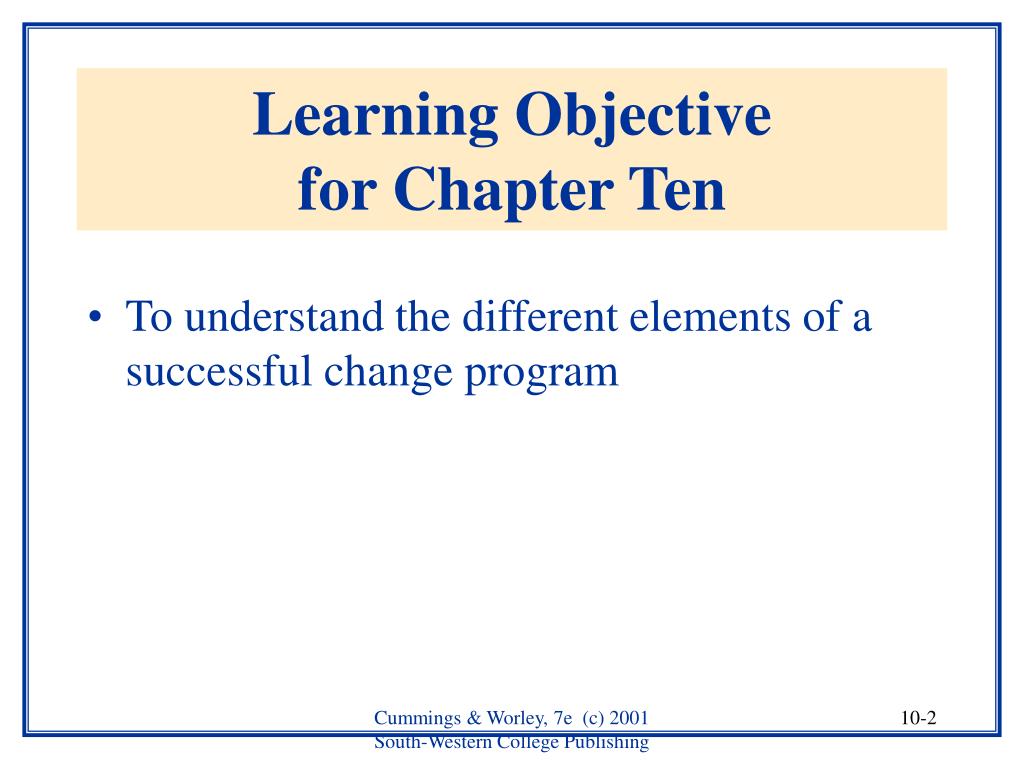 Learning Objective
for Chapter Ten

• To understand the different elements of a successful change program

Cummings & Worley, 7e (c) 2001
South-Western College Publishing

10-2